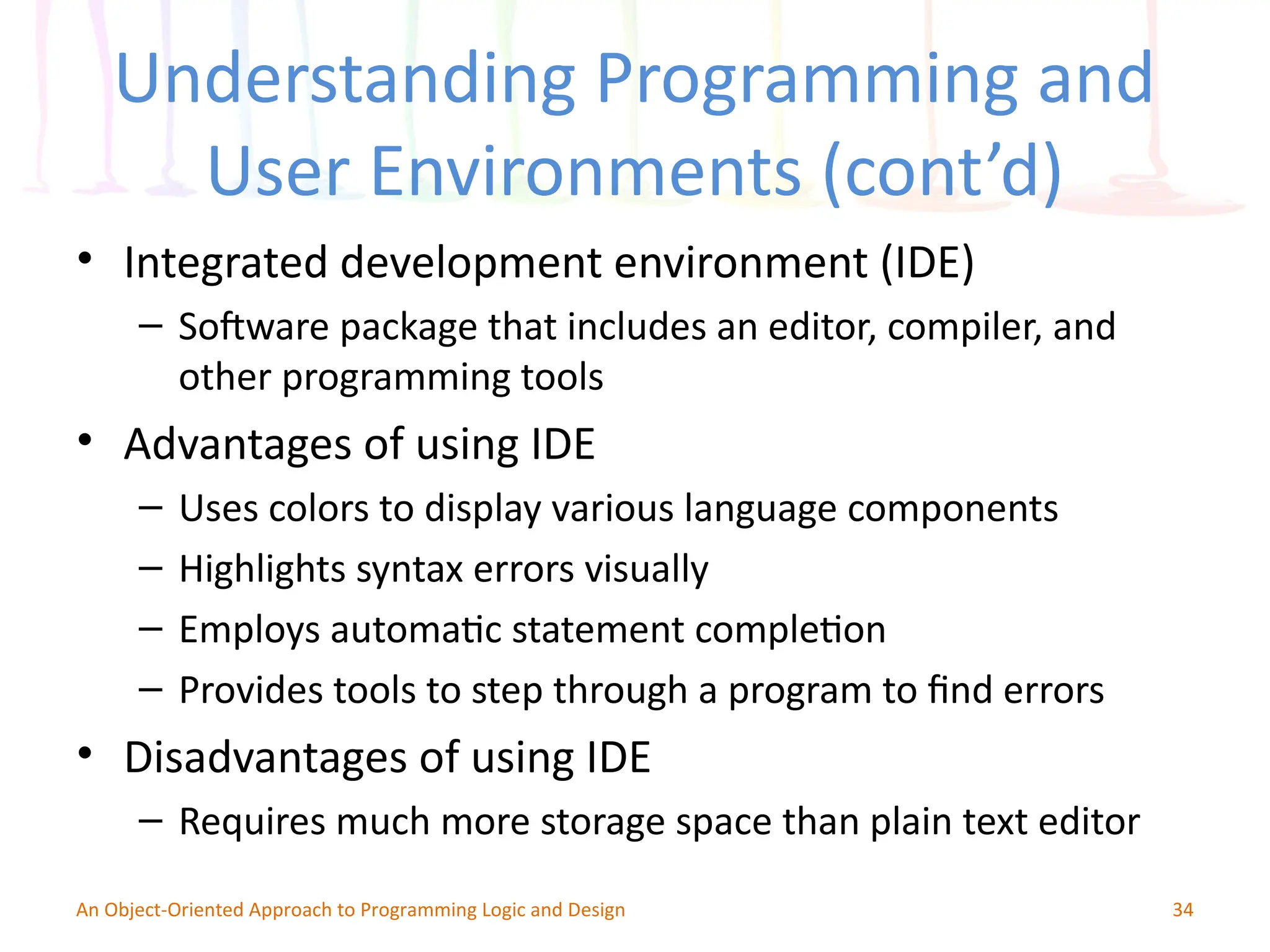 Understanding Programming and User Environments (cont’d)

• Integrated development environment (IDE)
– Software package that includes an editor, compiler, and other programming tools

• Advantages of using IDE
– Uses colors to display various language components
– Highlights syntax errors visually
– Employs automatic statement completion
– Provides tools to step through a program to find errors

• Disadvantages of using IDE
– Requires much more storage space than plain text editor

An Object-Oriented Approach to Programming Logic and Design

34